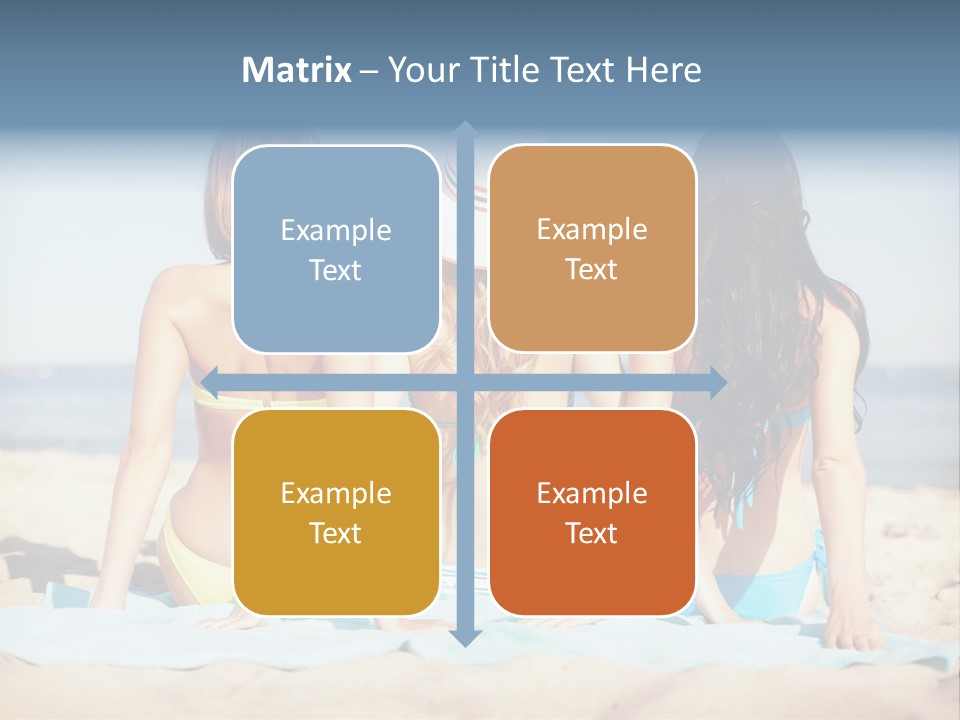 Matrix – Your Title Text Here

Example Text

Example Text

Example Text

Example Text